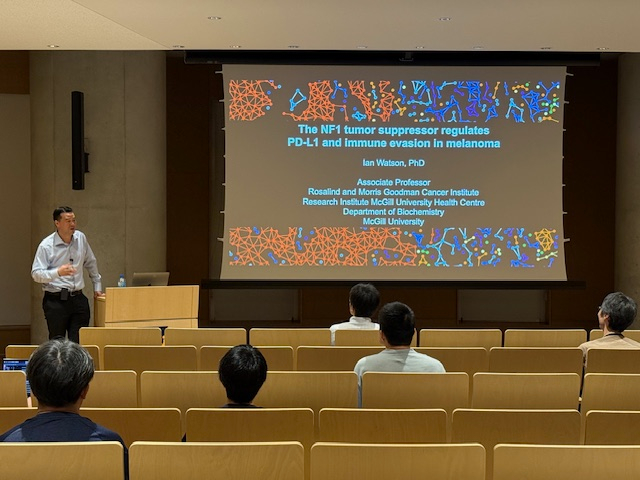 The NF1 tumor suppressor regulates PD-L1 and immune evasion in melanoma

Ian Watson, PhD

Associate Professor
Rosalind and Morris Goodman Cancer Institute
Research Institute McGill University Health Centre
Department of Biochemistry
McGill University